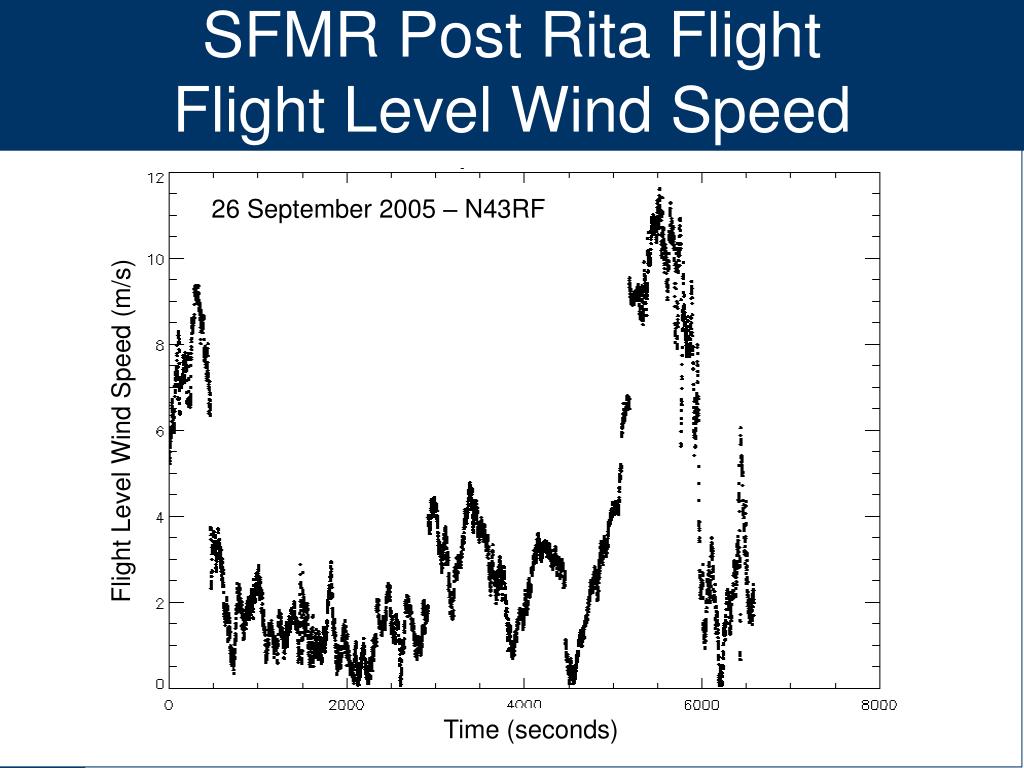 SFMR Post Rita Flight
Flight Level Wind Speed

26 September 2005 – N43RF

Flight Level Wind Speed (m/s)

12
10
8
6
4
2
0

0
2000
4000
6000
8000

Time (seconds)